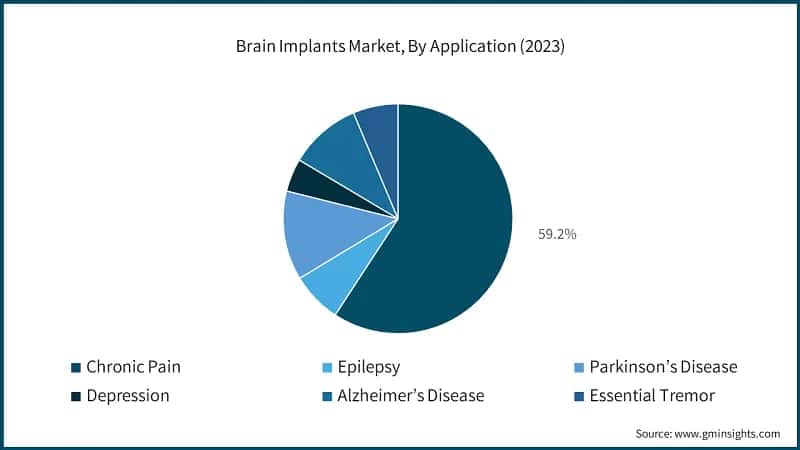 Brain Implants Market, By Application (2023)

59.2%

Chronic Pain
Epilepsy
Parkinson's Disease
Depression
Alzheimer's Disease
Essential Tremor

Source: www.gminsights.com